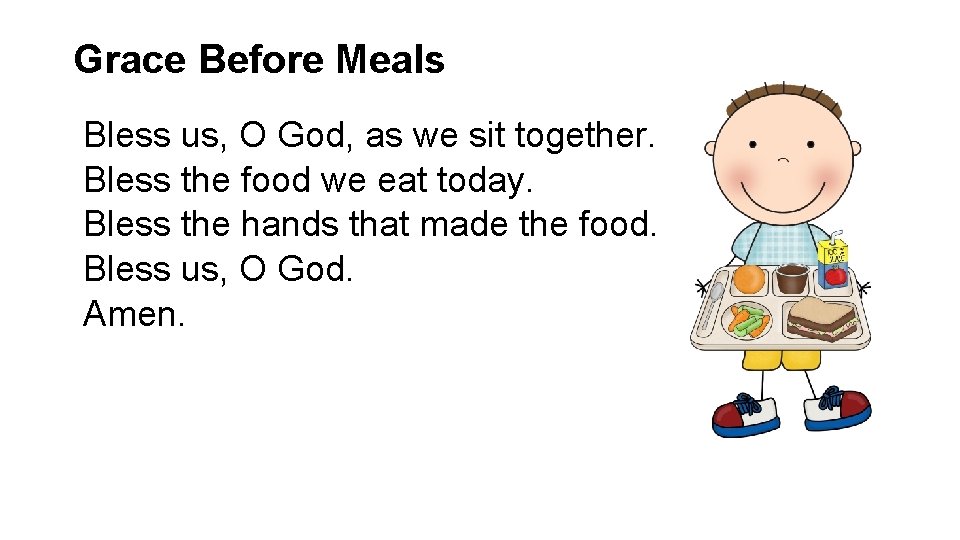 Grace Before Meals

Bless us, O God, as we sit together.
Bless the food we eat today.
Bless the hands that made the food.
Bless us, O God.
Amen.